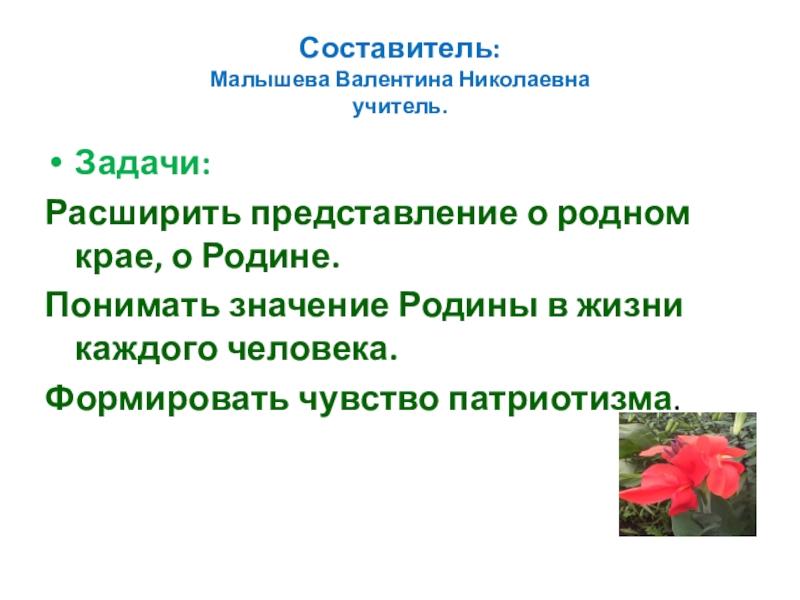 Составитель:
Малышева Валентина Николаевна
учитель.

• Задачи:

Расширить представление о родном крае, о Родине.

Понимать значение Родины в жизни каждого человека.

Формировать чувство патриотизма.